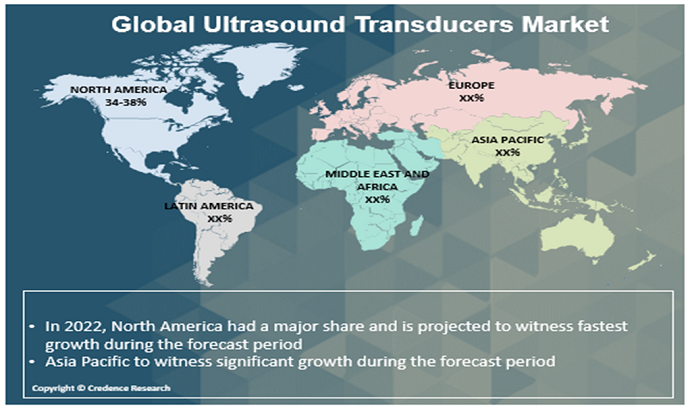 Global Ultrasound Transducers Market

NORTH AMERICA
34-38%

EUROPE
XX%

ASIA PACIFIC
XX%

MIDDLE EAST AND AFRICA
XX%

LATIN AMERICA
XX%

• In 2022, North America had a major share and is projected to witness fastest growth during the forecast period
• Asia Pacific to witness significant growth during the forecast period

Copyright © Credence Research